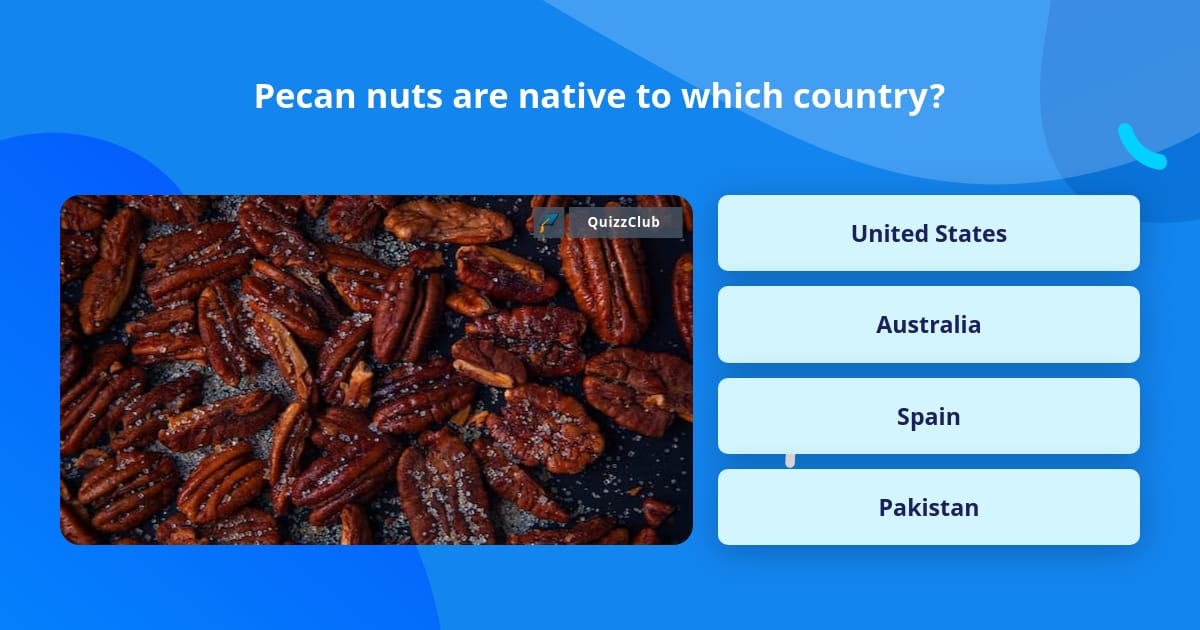 Pecan nuts are native to which country?

QuizzClub

United States

Australia

Spain

Pakistan